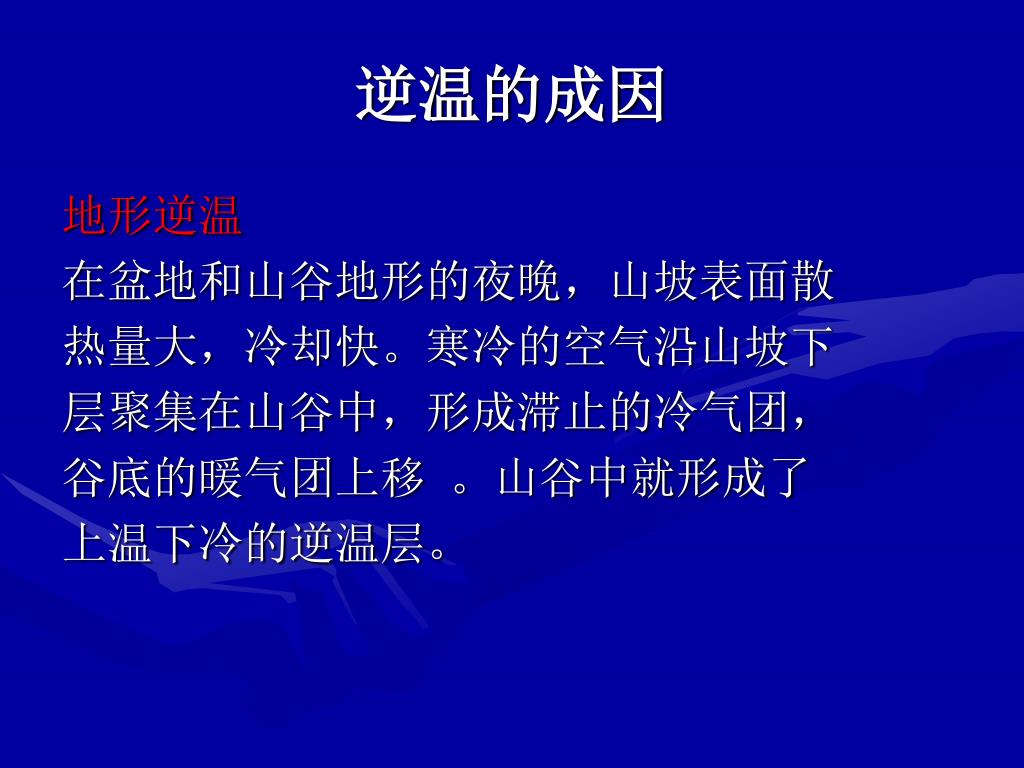 逆温的成因

地形逆温
在盆地和山谷地形的夜晚，山坡表面散热量大，冷却快。寒冷的空气沿山坡下层聚集在山谷中，形成滞止的冷气团，谷底的暖气团上移 。山谷中就形成了上温下冷的逆温层。